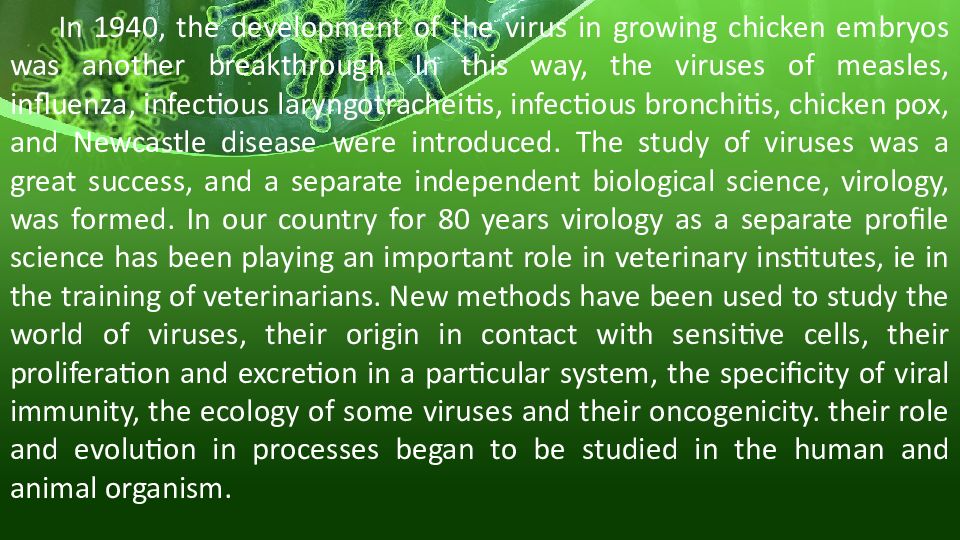 In 1940, the development of the virus in growing chicken embryos was another breakthrough. In this way, the viruses of measles, influenza, infectious laryngotracheitis, infectious bronchitis, chicken pox, and Newcastle disease were introduced. The study of viruses was a great success, and a separate independent biological science, virology, was formed. In our country for 80 years virology as a separate profile science has been playing an important role in veterinary institutes, ie in the training of veterinarians. New methods have been used to study the world of viruses, their origin in contact with sensitive cells, their proliferation and excretion in a particular system, the specificity of viral immunity, the ecology of some viruses and their oncogenicity. their role and evolution in processes began to be studied in the human and animal organism.